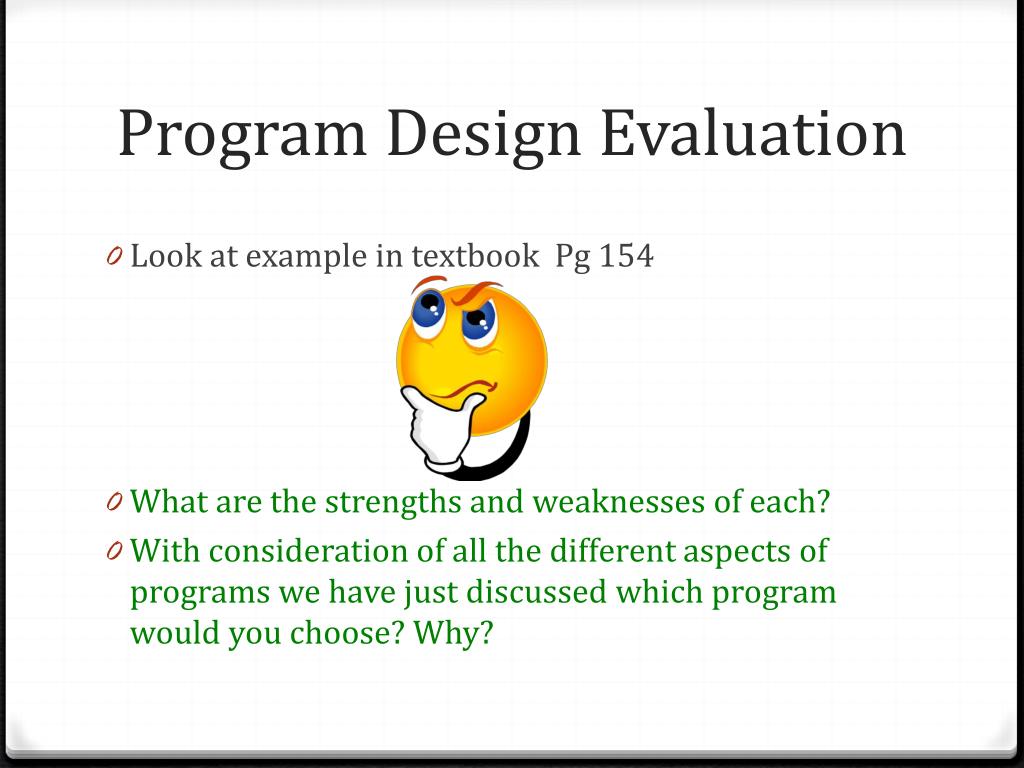 Program Design Evaluation

0 Look at example in textbook Pg 154

0 What are the strengths and weaknesses of each?
0 With consideration of all the different aspects of programs we have just discussed which program would you choose? Why?